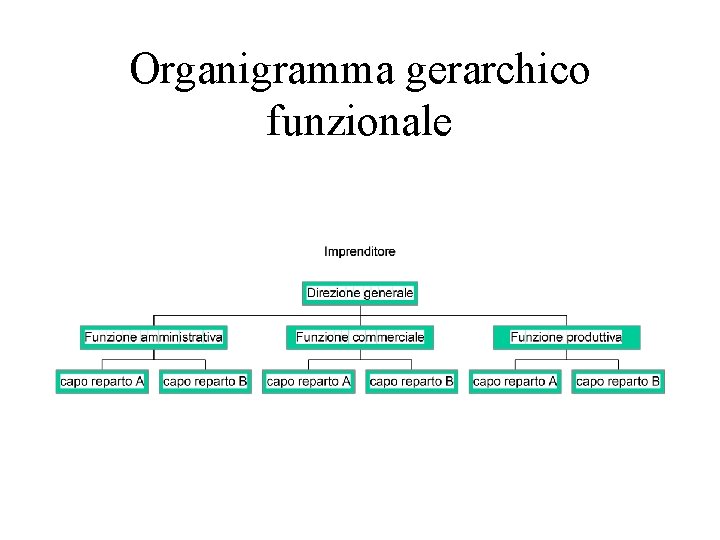 Organigramma gerarchico funzionale

Imprenditore

Direzione generale

Funzione amministrativa

Funzione commerciale

Funzione produttiva

capo reparto A

capo reparto B

capo reparto A

capo reparto B

capo reparto A

capo reparto B